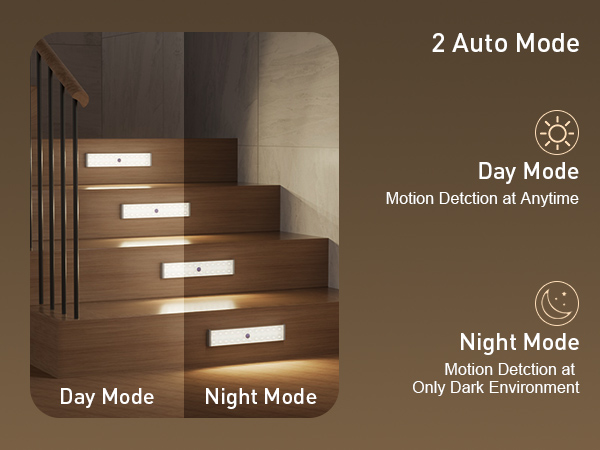 2 Auto Mode

Day Mode
Motion Detction at Anytime

Night Mode
Motion Detction at Only Dark Environment

Day Mode

Night Mode